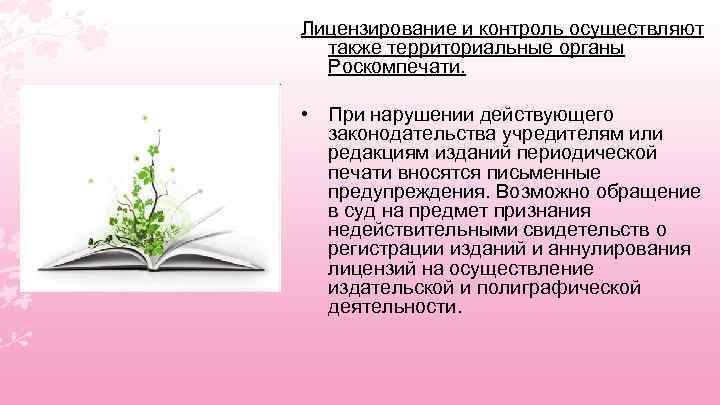 Лицензирование и контроль осуществляют также территориальные органы Роскомпечати.

• При нарушении действующего законодательства учредителям или редакциям изданий периодической печати вносятся письменные предупреждения. Возможно обращение в суд на предмет признания недействительными свидетельств о регистрации изданий и аннулирования лицензий на осуществление издательской и полиграфической деятельности.